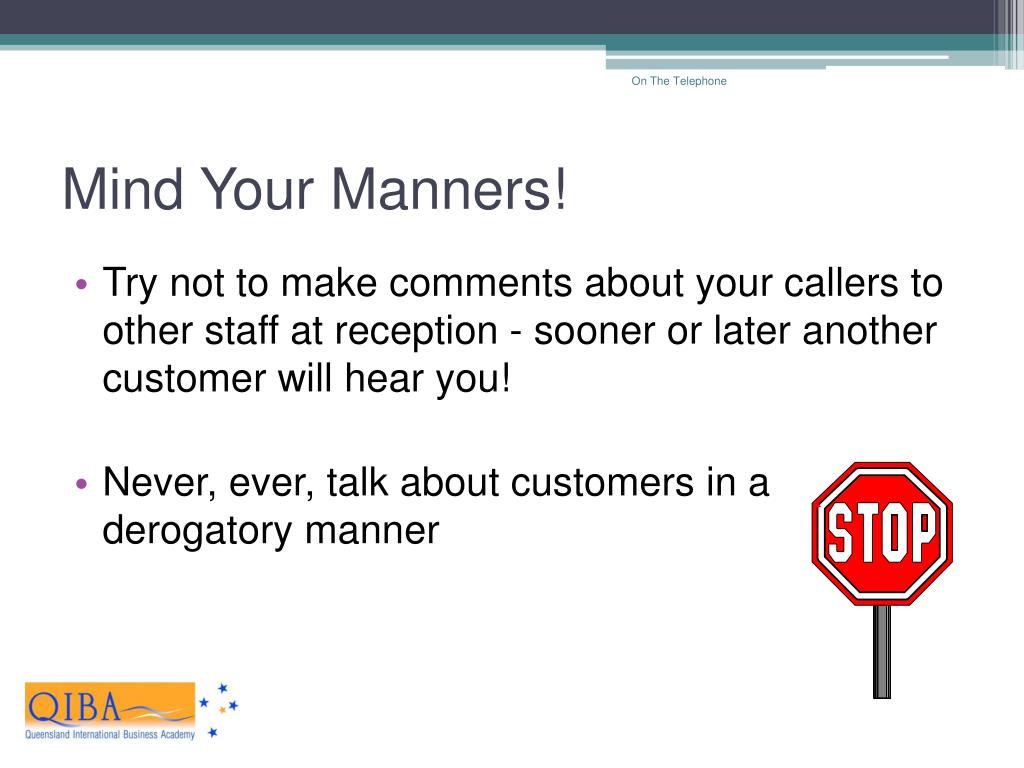 On The Telephone

Mind Your Manners!

• Try not to make comments about your callers to other staff at reception - sooner or later another customer will hear you!

• Never, ever, talk about customers in a derogatory manner

STOP

QIBA
Queensland International Business Academy